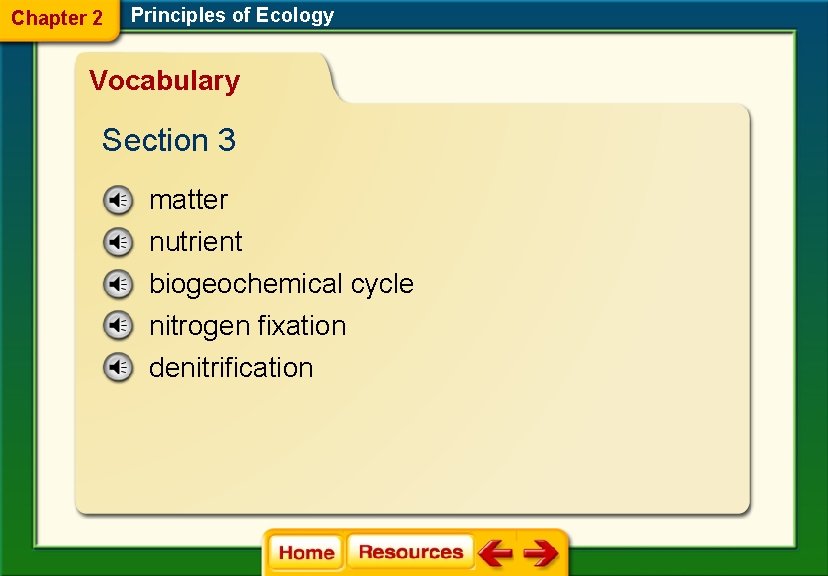 Chapter 2 Principles of Ecology

Vocabulary

Section 3

matter
nutrient
biogeochemical cycle
nitrogen fixation
denitrification

Home Resources